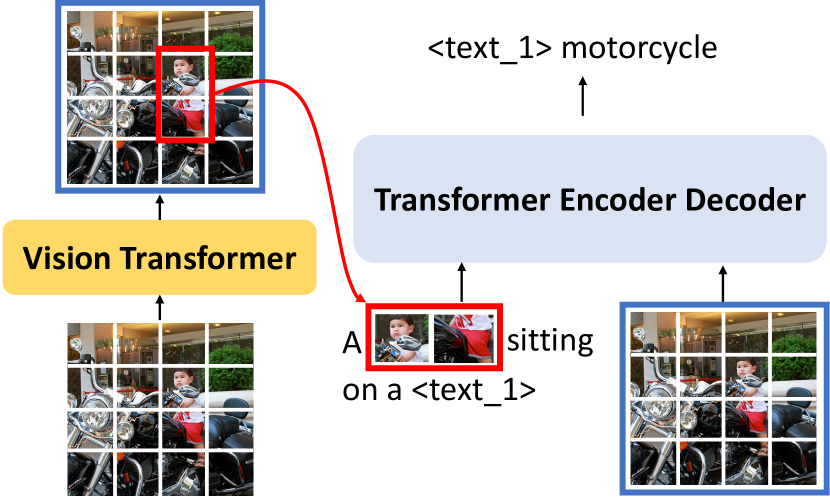 <text_1> motorcycle

Transformer Encoder Decoder

Vision Transformer

A sitting on a <text_1>